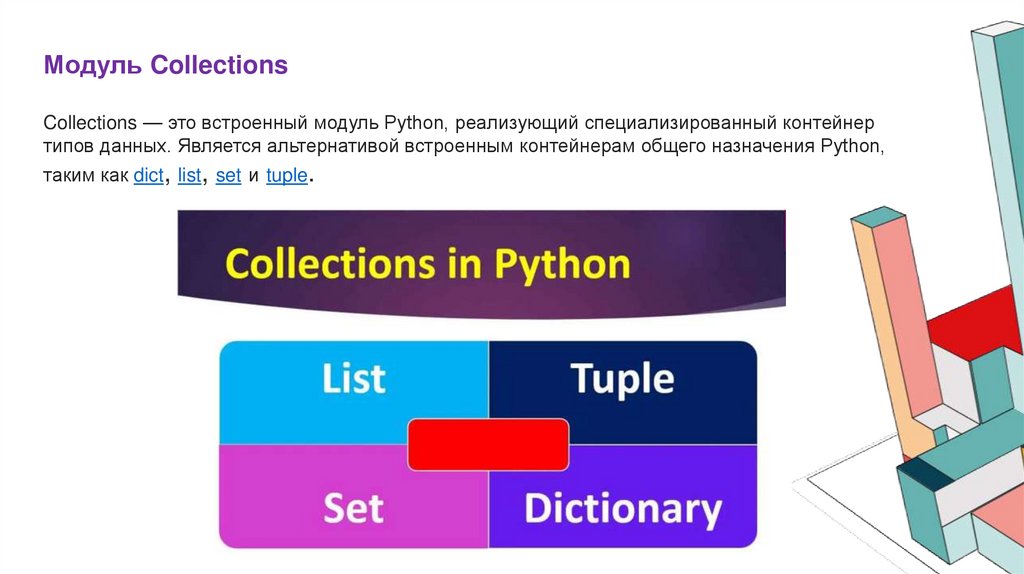 Модуль Collections

Collections — это встроенный модуль Python, реализующий специализированный контейнер типов данных. Является альтернативой встроенным контейнерам общего назначения Python, таким как dict, list, set и tuple.

Collections in Python

List

Tuple

Set

Dictionary